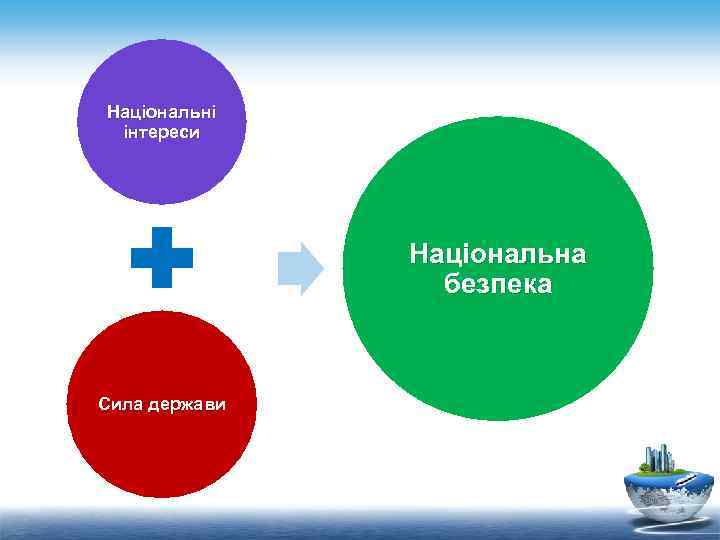 Національні інтереси

Сила держави

Національна безпека